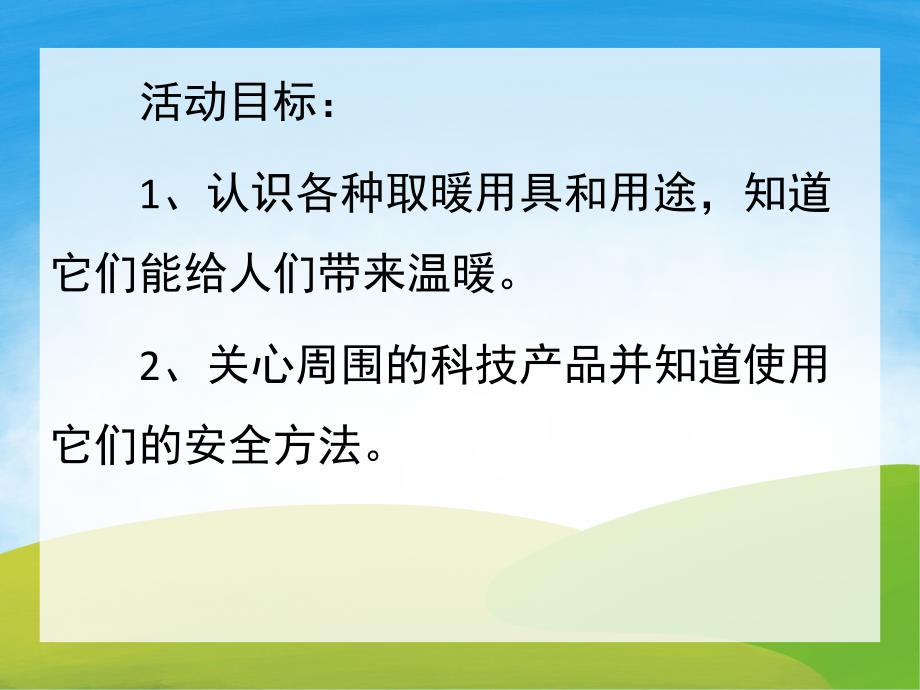 活动目标：

1、认识各种取暖用具和用途，知道它们能给人们带来温暖。

2、关心周围的科技产品并知道使用它们的安全方法。